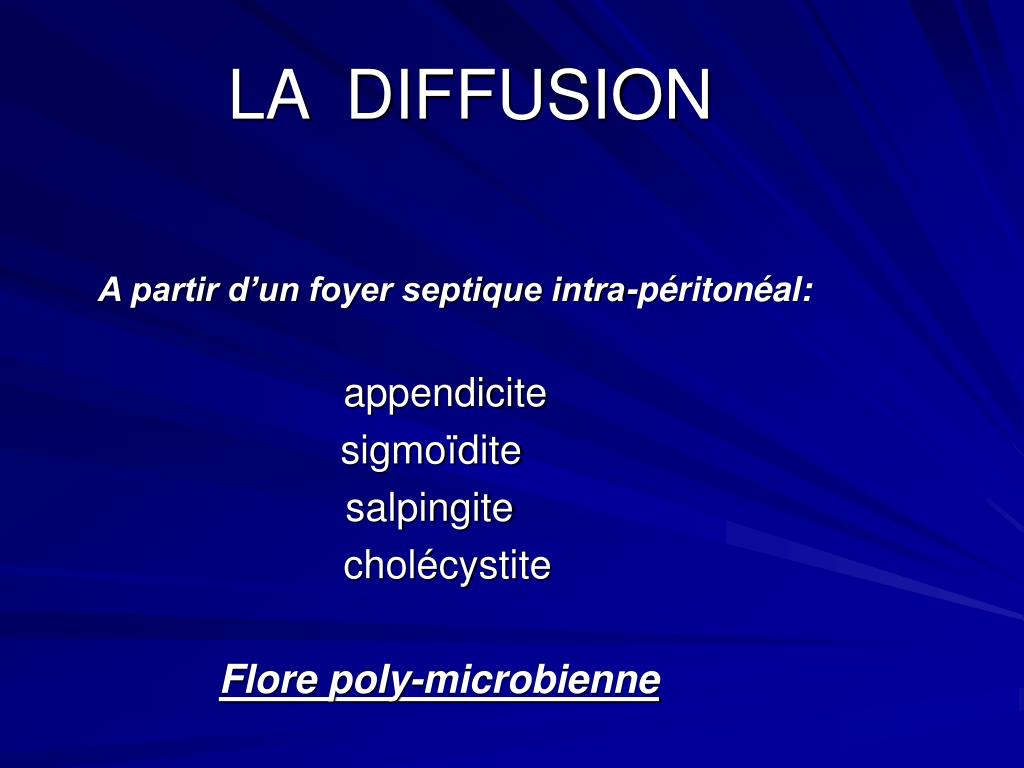 LA DIFFUSION

A partir d’un foyer septique intra-péritonéal:

appendicite
sigmoïdite
salpingite
cholécystite

Flore poly-microbienne